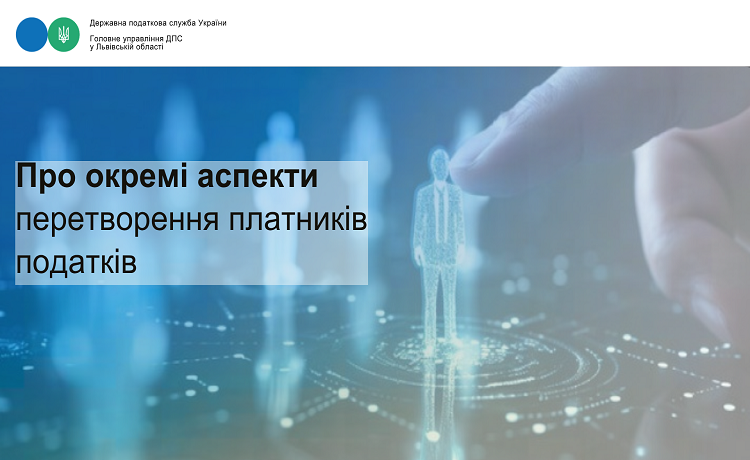 Державна податкова служба України

Головне управління ДПС
у Львівській області

Про окремі аспекти перетворення платників податків